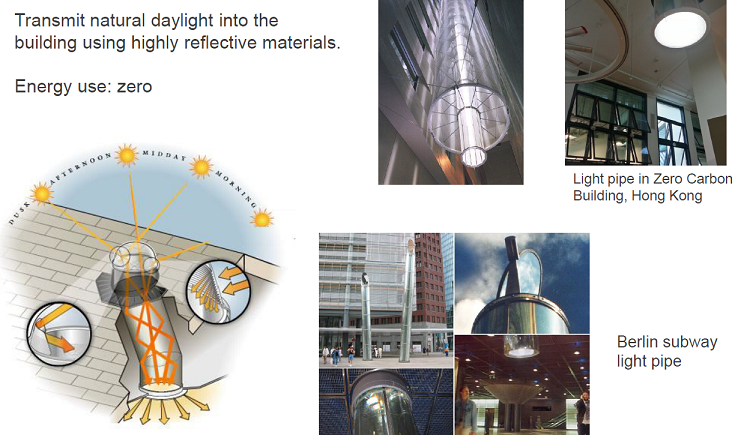 Transmit natural daylight into the building using highly reflective materials.

Energy use: zero

DUSK AFTERNOON MIDDAY MORNING

Light pipe in Zero Carbon Building, Hong Kong

Berlin subway light pipe